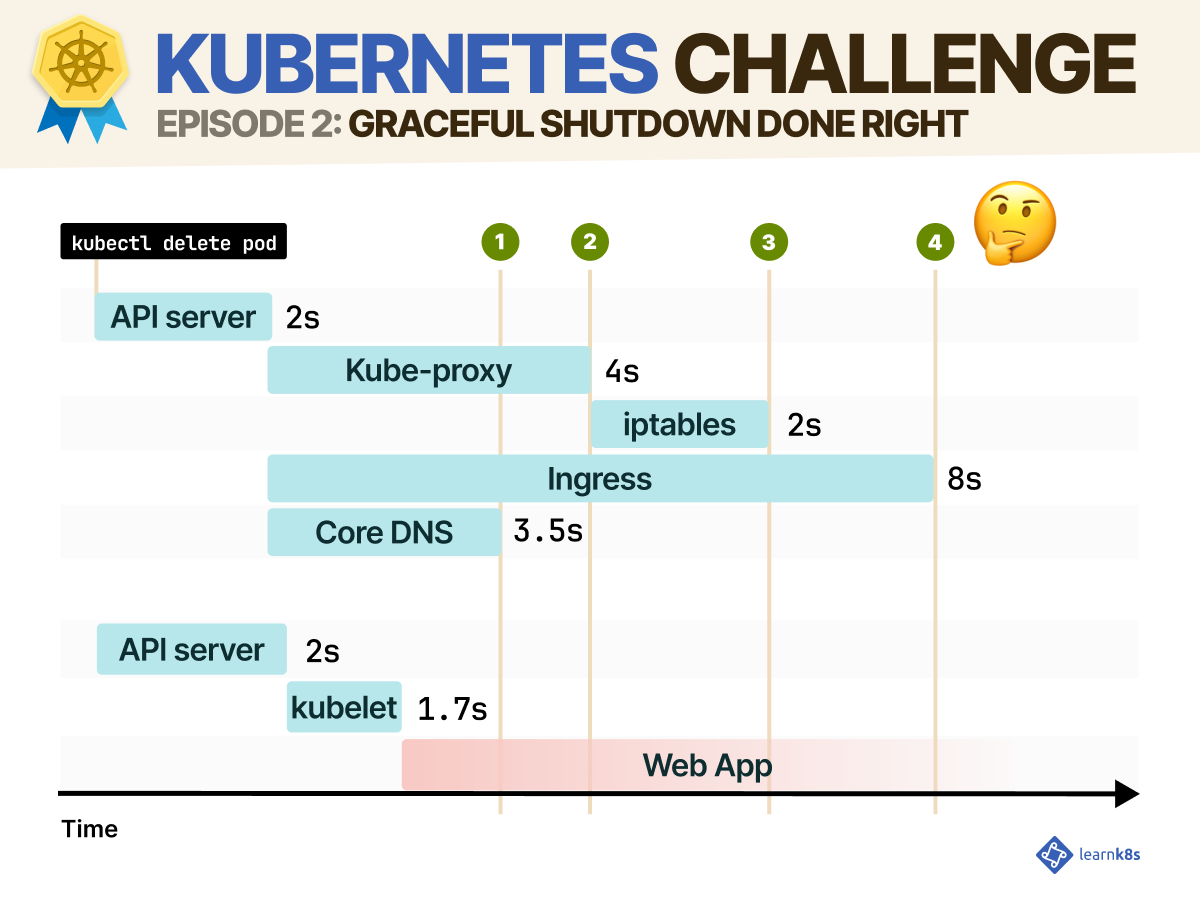 KUBERNETES CHALLENGE
EPISODE 2: GRACEFUL SHUTDOWN DONE RIGHT

kubectl delete pod

1 2 3 4

API server 2s
Kube-proxy 4s
iptables 2s
Ingress 8s
Core DNS 3.5s

API server 2s
kubelet 1.7s
Web App

Time

learnk8s